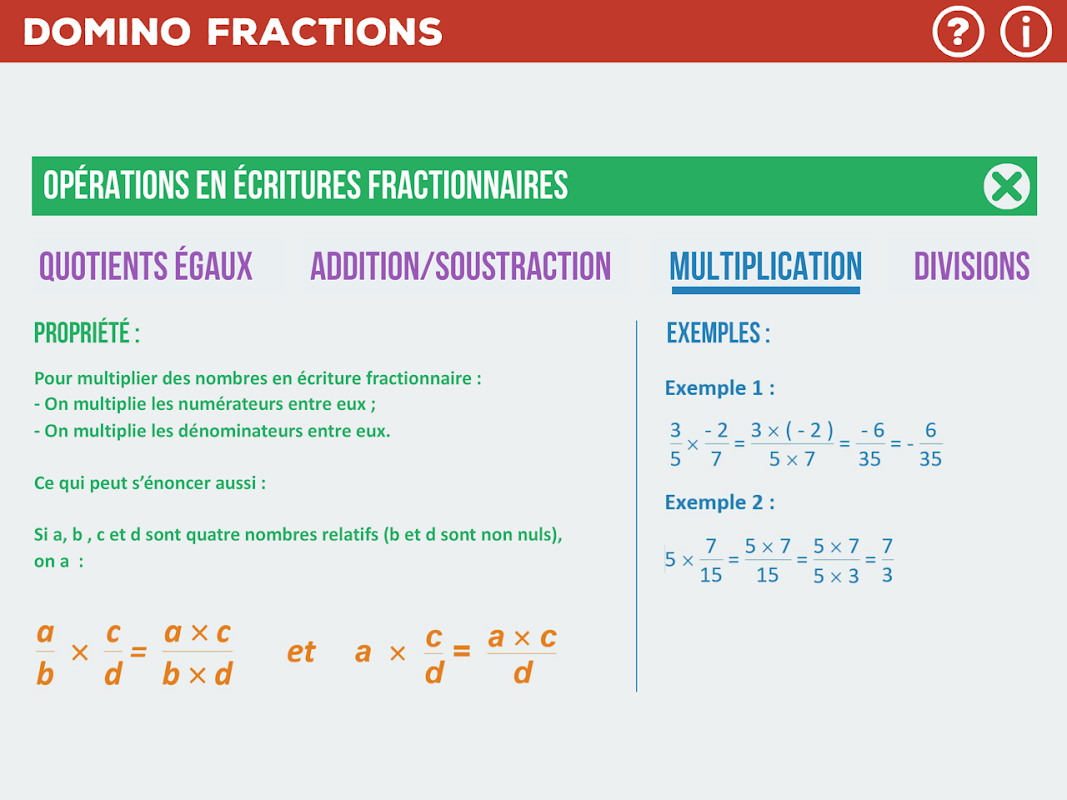 DOMINO FRACTIONS

?

i

OPÉRATIONS EN ÉCRITURES FRACTIONNAIRES

QUOTIENTS ÉGAUX

ADDITION/SOUSTRACTION

MULTIPLICATION

DIVISIONS

PROPRIÉTÉ :

Pour multiplier des nombres en écriture fractionnaire :
- On multiplie les numérateurs entre eux ;
- On multiplie les dénominateurs entre eux.

Ce qui peut s'énoncer aussi :

Si a, b , c et d sont quatre nombres relatifs (b et d sont non nuls), on a :

$\frac{a}{b} \times \frac{c}{d} = \frac{a \times c}{b \times d}$ et $a \times \frac{c}{d} = \frac{a \times c}{d}$

EXEMPLES :

Exemple 1 :

$\frac{3}{5} \times \frac{-2}{7} = \frac{3 \times (-2)}{5 \times 7} = \frac{-6}{35} = -\frac{6}{35}$

Exemple 2 :

$5 \times \frac{7}{15} = \frac{5 \times 7}{15} = \frac{5 \times 7}{5 \times 3} = \frac{7}{3}$